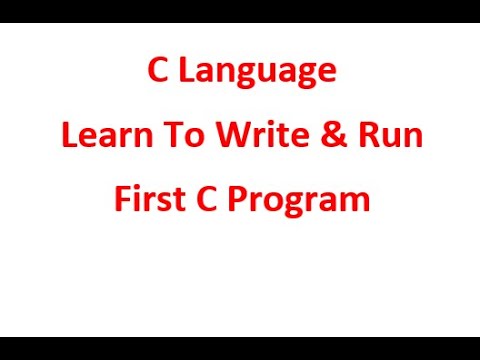 C Language
Learn To Write & Run
First C Program